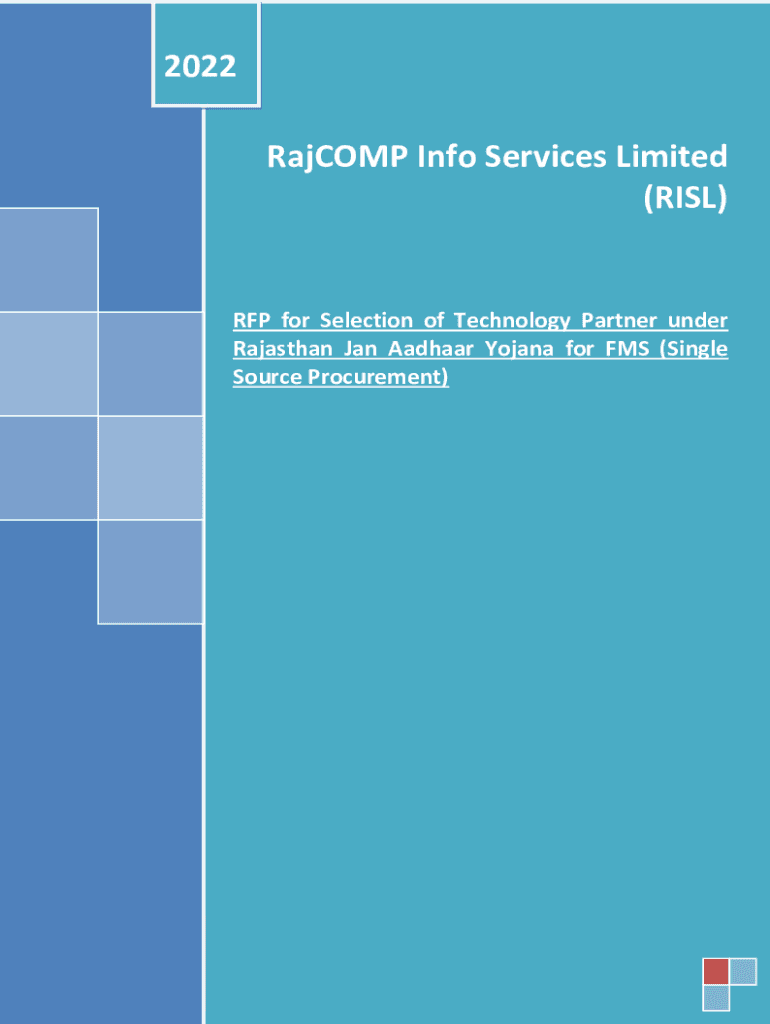 2022

RajCOMP Info Services Limited (RISL)

RFP for Selection of Technology Partner under Rajasthan Jan Aadhaar Yojana for FMS (Single Source Procurement)